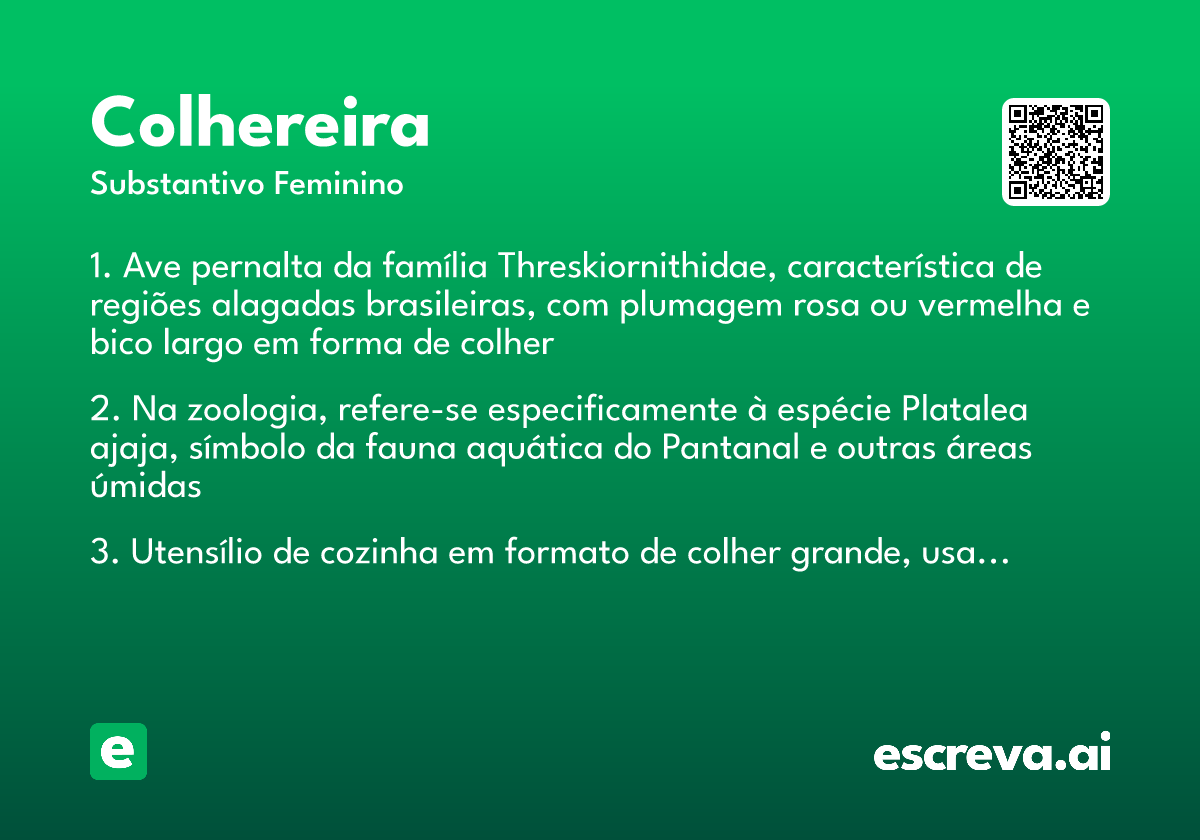 Colhereira

Substantivo Feminino

1. Ave pernalta da família Threskiornithidae, característica de regiões alagadas brasileiras, com plumagem rosa ou vermelha e bico largo em forma de colher

2. Na zoologia, refere-se especificamente à espécie Platalea ajaja, símbolo da fauna aquática do Pantanal e outras áreas úmidas

3. Utensílio de cozinha em formato de colher grande, usa...

e

escreva.ai